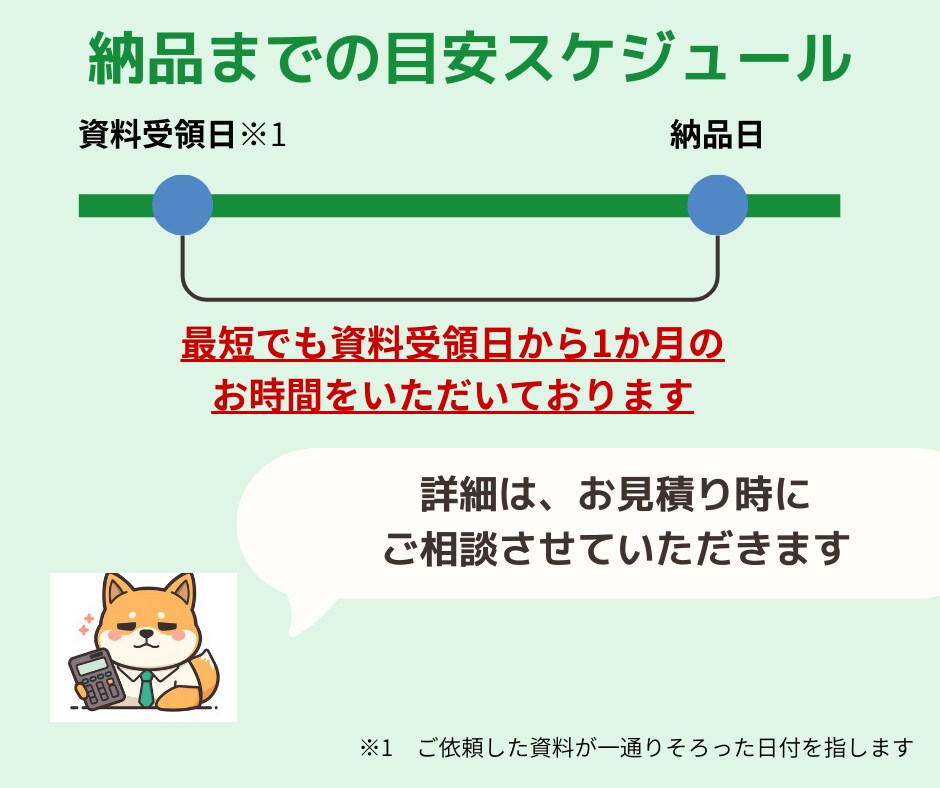 納品までの目安スケジュール

資料受領日※1

納品日

最短でも資料受領日から1か月のお時間をいただいております

詳細は、お見積り時にご相談させていただきます

※1　ご依頼した資料が一通りそろった日付を指します